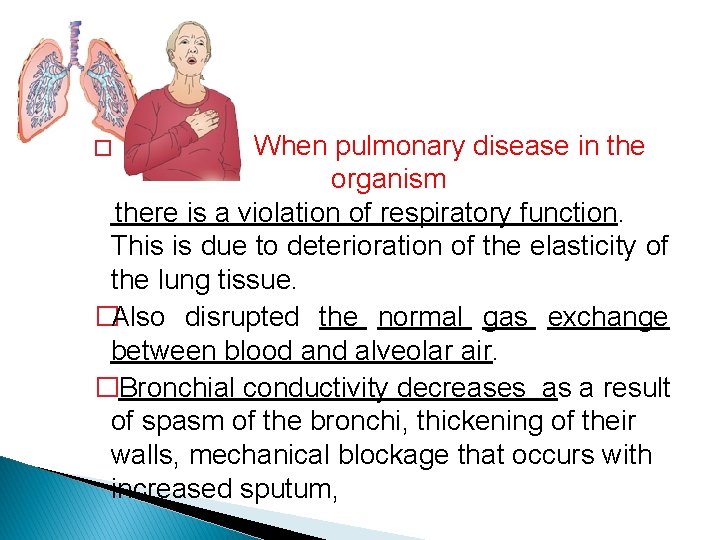 □ When pulmonary disease in the organism there is a violation of respiratory function. This is due to deterioration of the elasticity of the lung tissue.

□Also disrupted the normal gas exchange between blood and alveolar air.

□Bronchial conductivity decreases as a result of spasm of the bronchi, thickening of their walls, mechanical blockage that occurs with increased sputum,